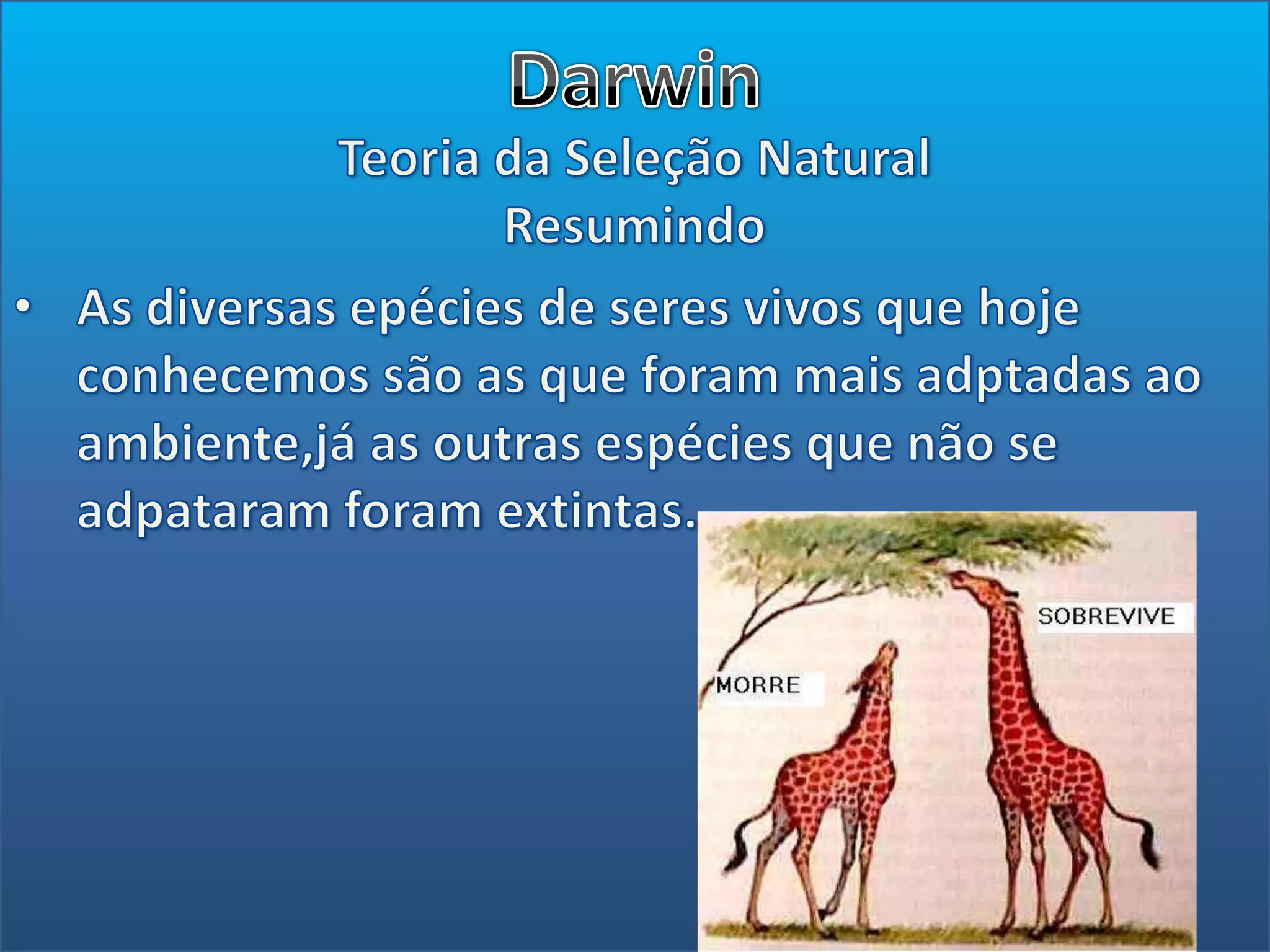 Darwin
Teoria da Seleção Natural
Resumindo

• As diversas epécies de seres vivos que hoje conhecemos são as que foram mais adptadas ao ambiente,já as outras espécies que não se adpataram foram extintas.

SOBREVIVE
MORRE